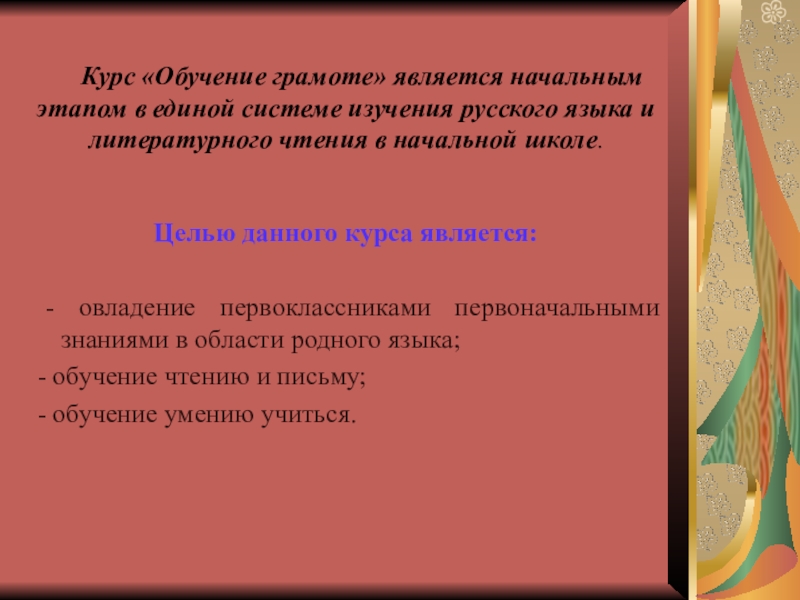 Курс «Обучение грамоте» является начальным этапом в единой системе изучения русского языка и литературного чтения в начальной школе.

Целью данного курса является:

- овладение первоклассниками первоначальными знаниями в области родного языка;

- обучение чтению и письму;

- обучение умению учиться.